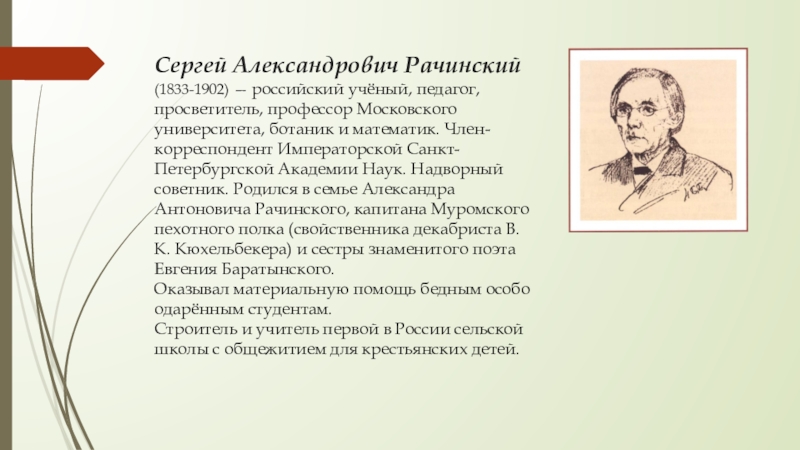 Сергей Александрович Рачинский (1833-1902) — российский учёный, педагог, просветитель, профессор Московского университета, ботаник и математик. Член-корреспондент Императорской Санкт-Петербургской Академии Наук. Надворный советник. Родился в семье Александра Антоновича Рачинского, капитана Муромского пехотного полка (свойственника декабриста В. К. Кюхельбекера) и сестры знаменитого поэта Евгения Баратынского.

Оказывал материальную помощь бедным особо одарённым студентам.

Строитель и учитель первой в России сельской школы с общежитием для крестьянских детей.